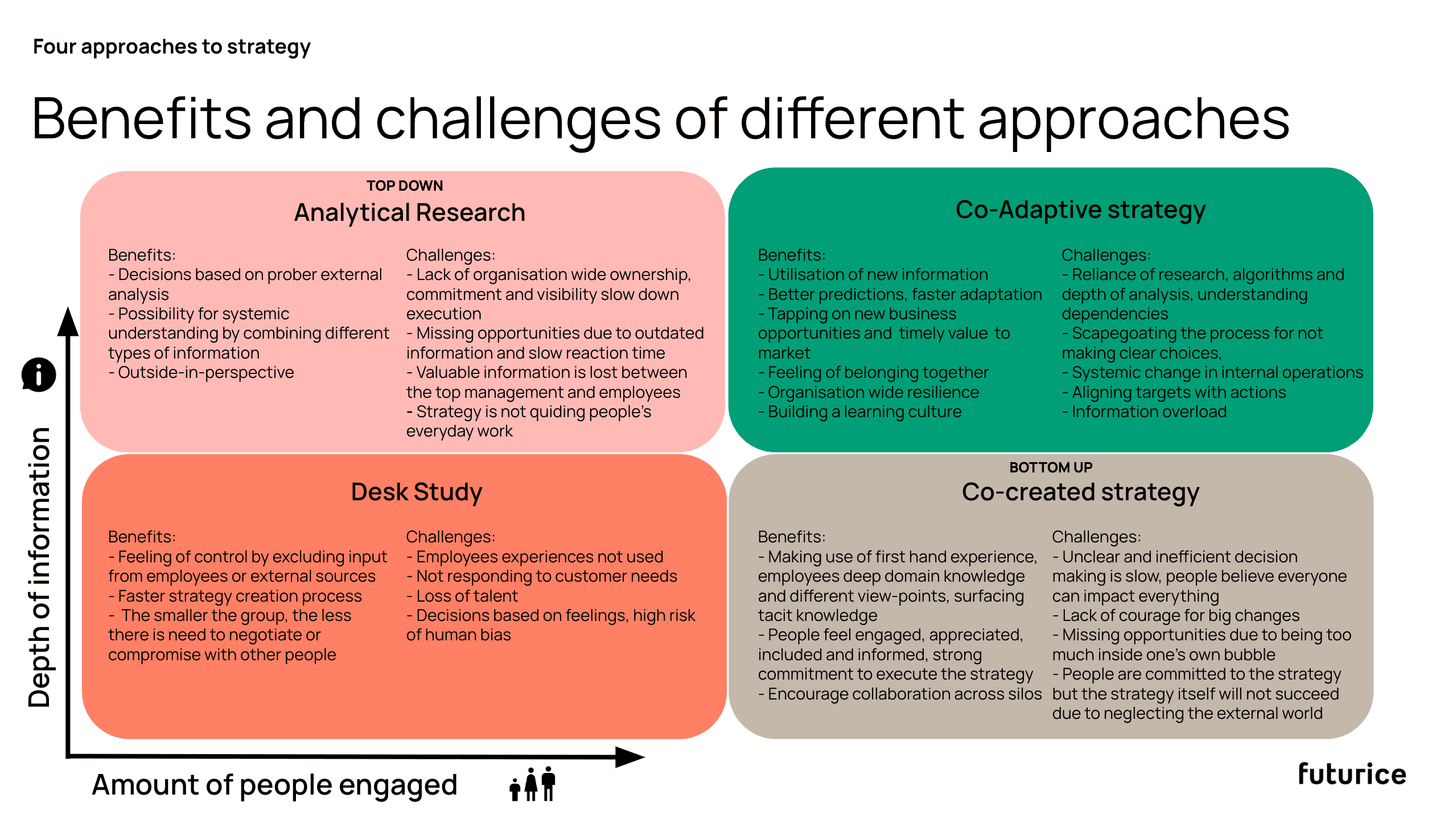 Four approaches to strategy

Benefits and challenges of different approaches

TOP DOWN
Analytical Research

Benefits:
- Decisions based on prober external analysis
- Possibility for systemic understanding by combining different types of information
- Outside-in-perspective

Challenges:
- Lack of organisation wide ownership, commitment and visibility slow down execution
- Missing opportunities due to outdated information and slow reaction time
- Valuable information is lost between the top management and employees
- Strategy is not quiding people's everyday work

Co-Adaptive strategy

Benefits:
- Utilisation of new information
- Better predictions, faster adaptation
- Tapping on new business opportunities and timely value to market
- Feeling of belonging together
- Organisation wide resilience
- Building a learning culture

Challenges:
- Reliance of research, algorithms and depth of analysis, understanding dependencies
- Scapegoating the process for not making clear choices,
- Systemic change in internal operations
- Aligning targets with actions
- Information overload

Desk Study

Benefits:
- Feeling of control by excluding input from employees or external sources
- Faster strategy creation process
- The smaller the group, the less there is need to negotiate or compromise with other people

Challenges:
- Employees experiences not used
- Not responding to customer needs
- Loss of talent
- Decisions based on feelings, high risk of human bias

BOTTOM UP
Co-created strategy

Benefits:
- Making use of first hand experience, employees deep domain knowledge and different view-points, surfacing tacit knowledge
- People feel engaged, appreciated, included and informed, strong commitment to execute the strategy
- Encourage collaboration across silos

Challenges:
- Unclear and inefficient decision making is slow, people believe everyone can impact everything
- Lack of courage for big changes
- Missing opportunities due to being too much inside one's own bubble
- People are committed to the strategy but the strategy itself will not succeed due to neglecting the external world

Depth of information

Amount of people engaged

futurice